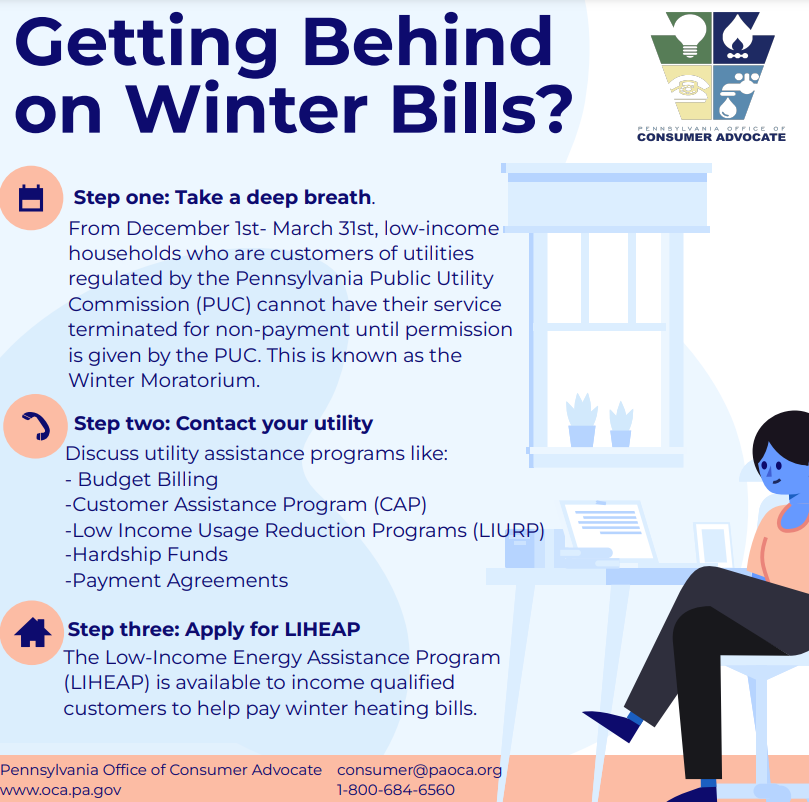 Getting Behind on Winter Bills?

PENNSYLVANIA OFFICE OF CONSUMER ADVOCATE

Step one: Take a deep breath.
From December 1st- March 31st, low-income households who are customers of utilities regulated by the Pennsylvania Public Utility Commission (PUC) cannot have their service terminated for non-payment until permission is given by the PUC. This is known as the Winter Moratorium.

Step two: Contact your utility
Discuss utility assistance programs like:
- Budget Billing
-Customer Assistance Program (CAP)
-Low Income Usage Reduction Programs (LIURP)
-Hardship Funds
-Payment Agreements

Step three: Apply for LIHEAP
The Low-Income Energy Assistance Program (LIHEAP) is available to income qualified customers to help pay winter heating bills.

Pennsylvania Office of Consumer Advocate
www.oca.pa.gov
consumer@paoca.org
1-800-684-6560